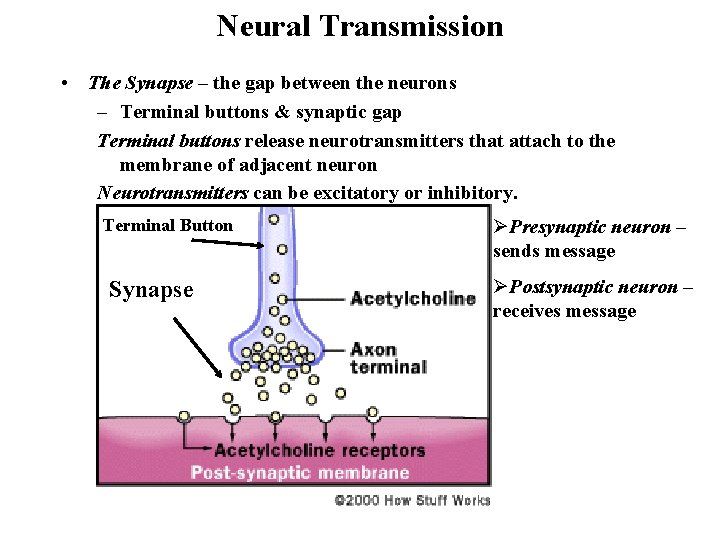 Neural Transmission

• The Synapse – the gap between the neurons
– Terminal buttons & synaptic gap
Terminal buttons release neurotransmitters that attach to the membrane of adjacent neuron
Neurotransmitters can be excitatory or inhibitory.

Terminal Button
Synapse
Acetylcholine
Axon terminal
Acetylcholine receptors
Post-synaptic membrane

➢Presynaptic neuron – sends message
➢Postsynaptic neuron – receives message

©2000 How Stuff Works